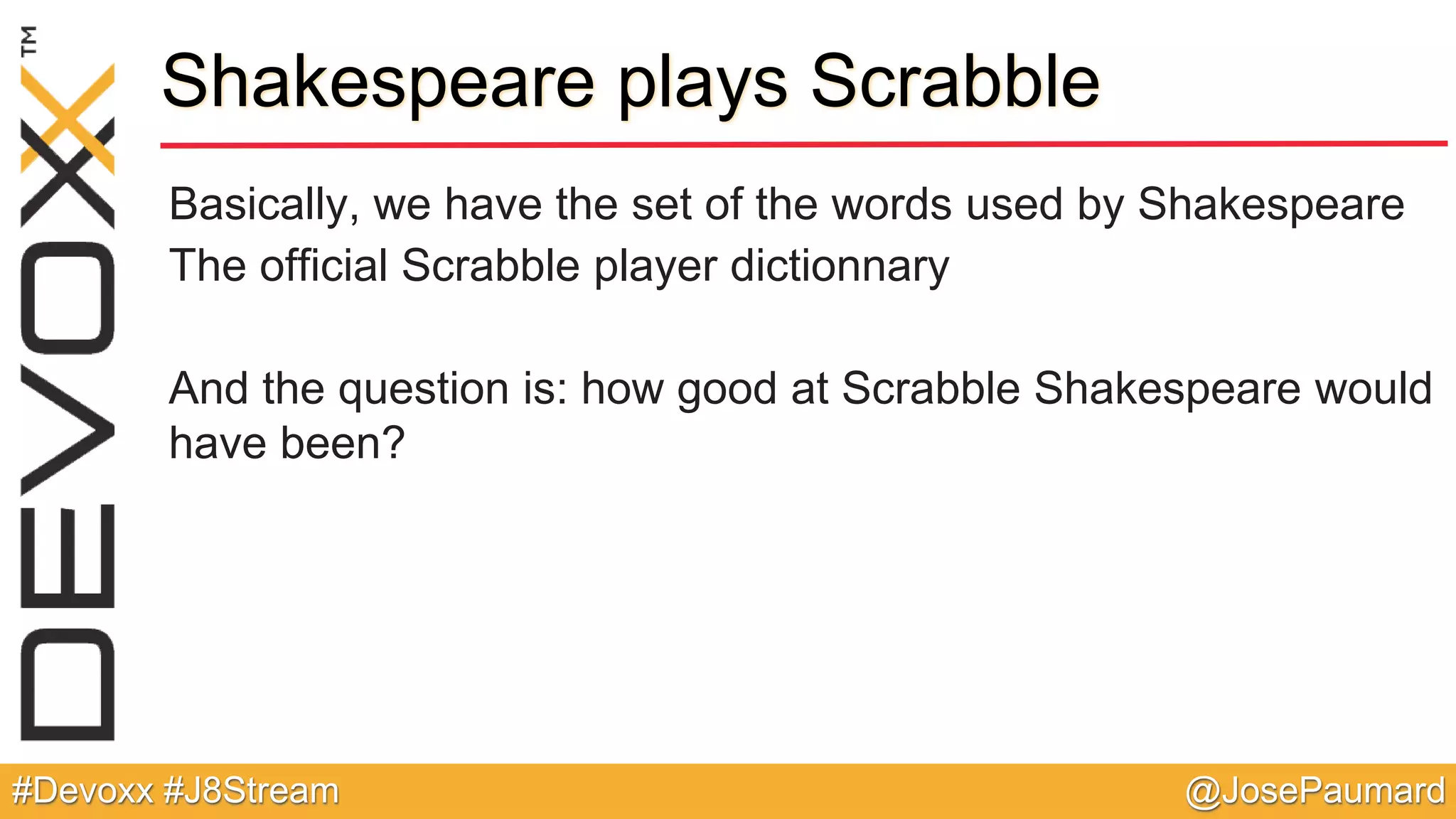 DEVOXX™

Shakespeare plays Scrabble

Basically, we have the set of the words used by Shakespeare
The official Scrabble player dictionnary

And the question is: how good at Scrabble Shakespeare would have been?

#Devoxx #J8Stream @JosePaumard